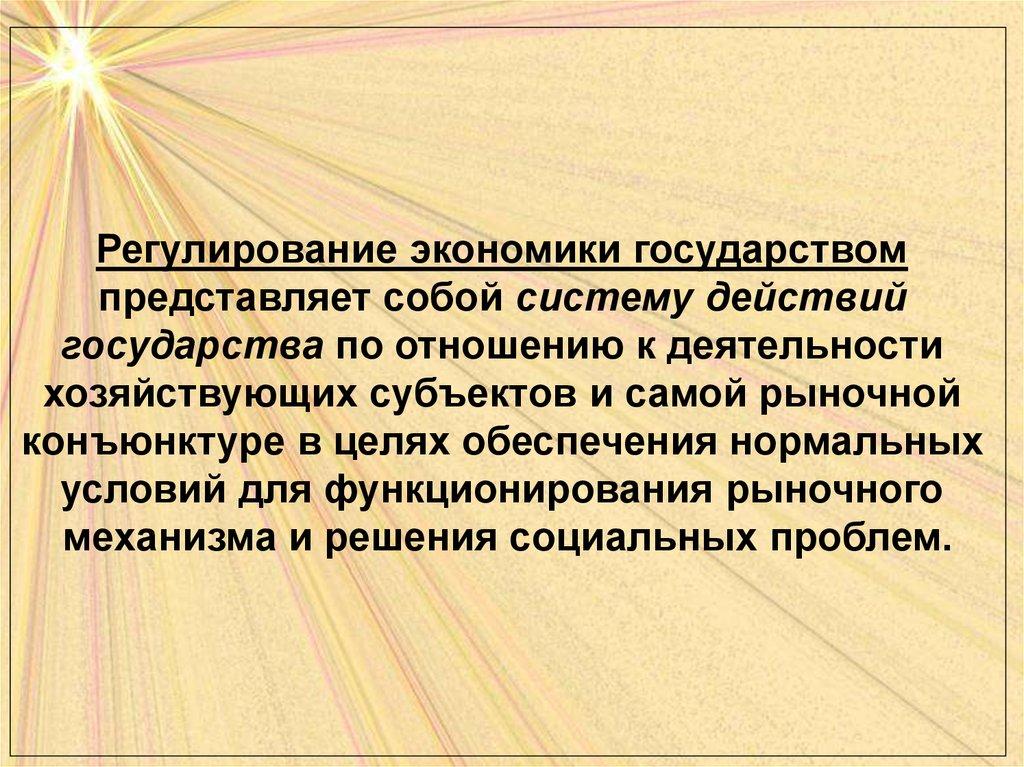 Регулирование экономики государством представляет собой систему действий государства по отношению к деятельности хозяйствующих субъектов и самой рыночной конъюнктуре в целях обеспечения нормальных условий для функционирования рыночного механизма и решения социальных проблем.